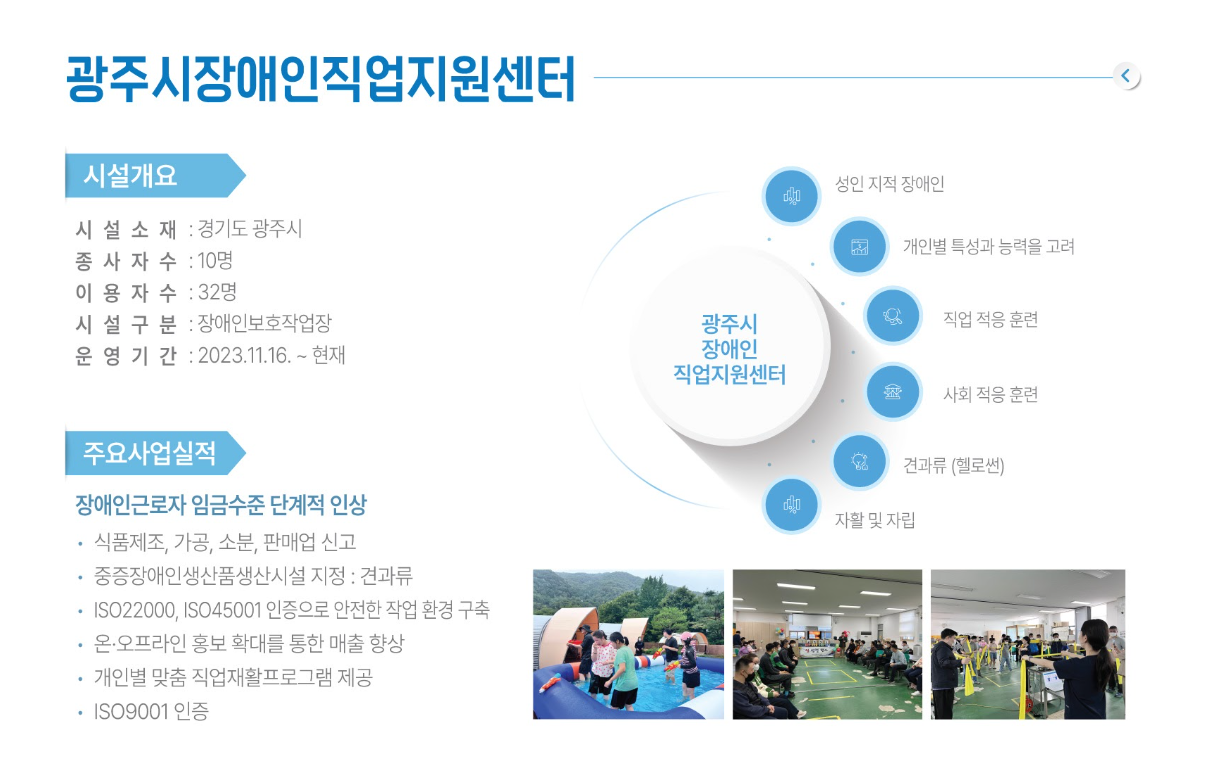 광주시장애인직업지원센터

시설개요

시 설 소 재 : 경기도 광주시
종 사 자 수 : 10명
이 용 자 수 : 32명
시 설 구 분 : 장애인보호작업장
운 영 기 간 : 2023.11.16. ~ 현재

주요사업실적

장애인근로자 임금수준 단계적 인상
• 식품제조, 가공, 소분, 판매업 신고
• 중증장애인생산품생산시설 지정 : 견과류
• ISO22000, ISO45001 인증으로 안전한 작업 환경 구축
• 온·오프라인 홍보 확대를 통한 매출 향상
• 개인별 맞춤 직업재활프로그램 제공
• ISO9001 인증

광주시
장애인
직업지원센터

성인 지적 장애인
개인별 특성과 능력을 고려
직업 적응 훈련
사회 적응 훈련
견과류 (헬로썬)
자활 및 자립